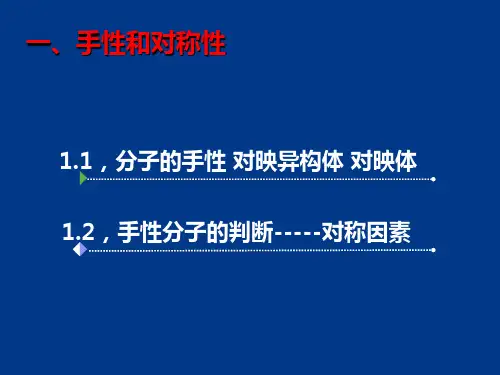 一、手性和对称性

1.1，分子的手性 对映异构体 对映体

1.2，手性分子的判断-----对称因素